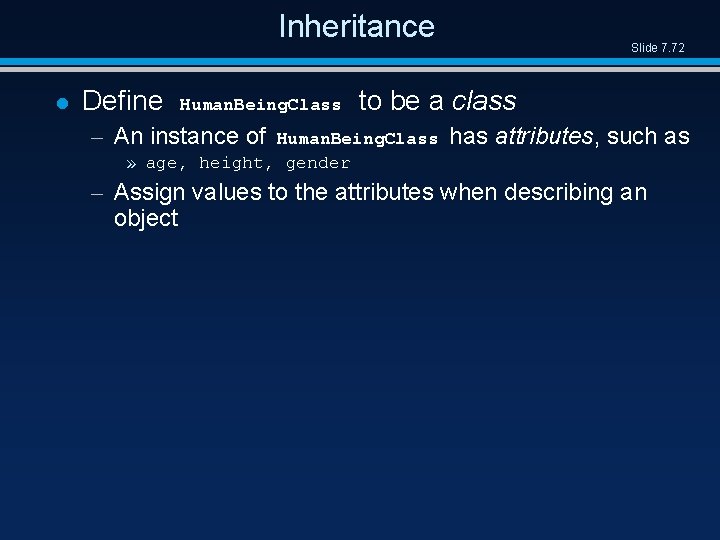 Inheritance

Slide 7.72

● Define HumanBeingClass to be a class
– An instance of HumanBeingClass has attributes, such as
» age, height, gender
– Assign values to the attributes when describing an object